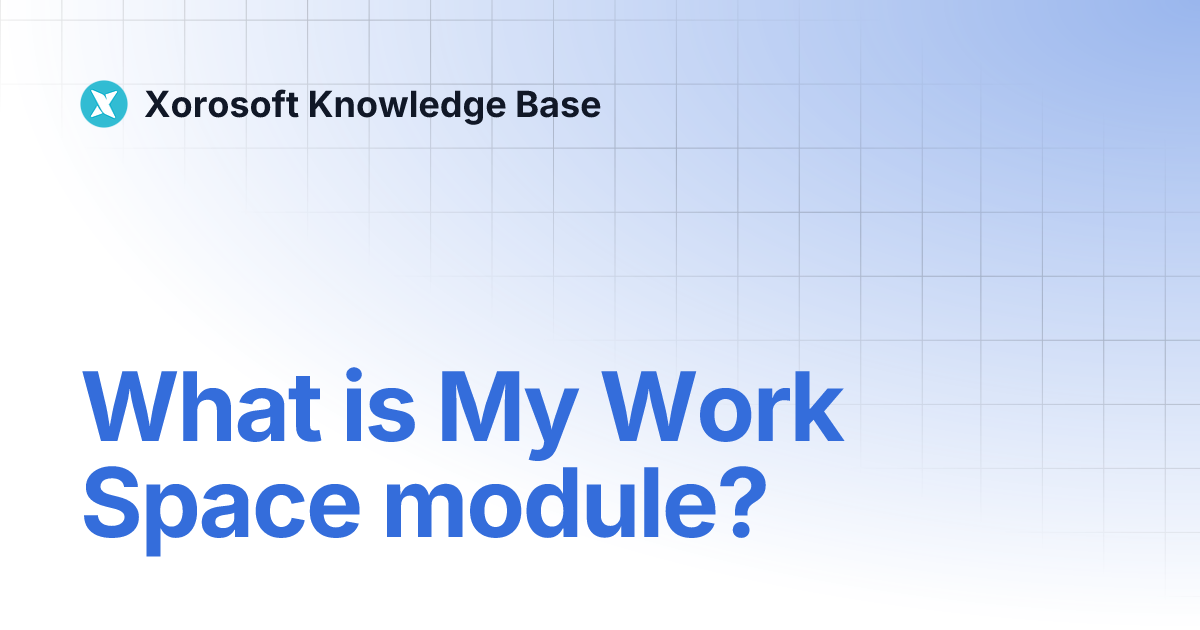 Xorosoft Knowledge Base

What is My Work Space module?